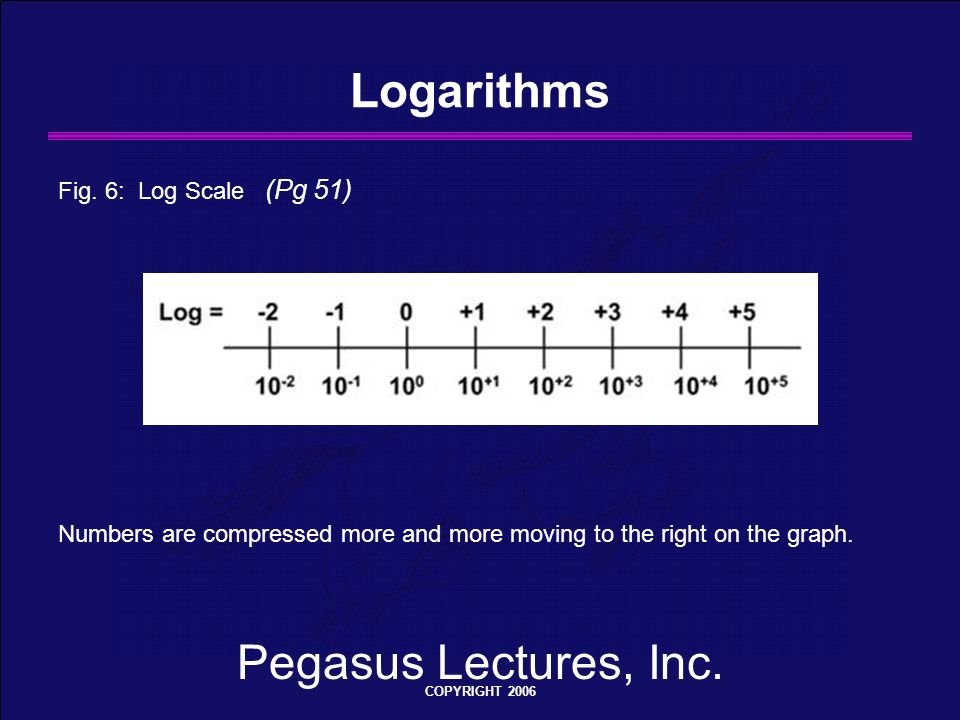 Logarithms

Fig. 6: Log Scale (Pg 51)

Log = -2 -1 0 +1 +2 +3 +4 +5

$10^{-2}$ $10^{-1}$ $10^{0}$ $10^{+1}$ $10^{+2}$ $10^{+3}$ $10^{+4}$ $10^{+5}$

Numbers are compressed more and more moving to the right on the graph.

Pegasus Lectures, Inc.

COPYRIGHT 2006